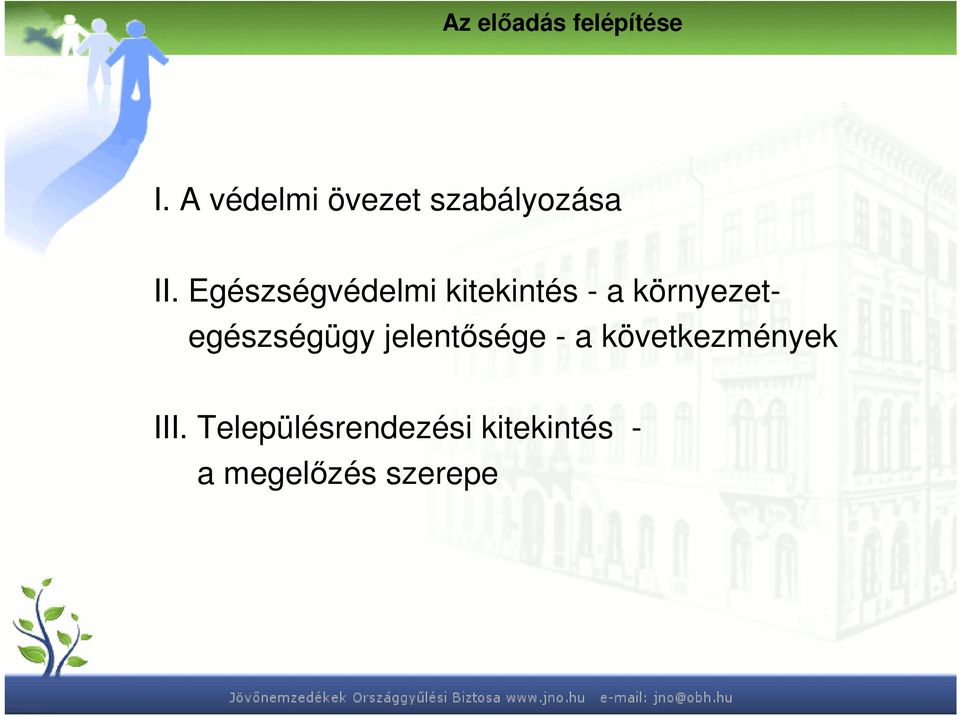 Az előadás felépítése

I. A védelmi övezet szabályozása

II. Egészségvédelmi kitekintés - a környezet-egészségügy jelentősége - a következmények

III. Településrendezési kitekintés - a megelőzés szerepe

Jövőnemzedékek Országgyűlési Biztosa www.jno.hu e-mail: jno@obh.hu